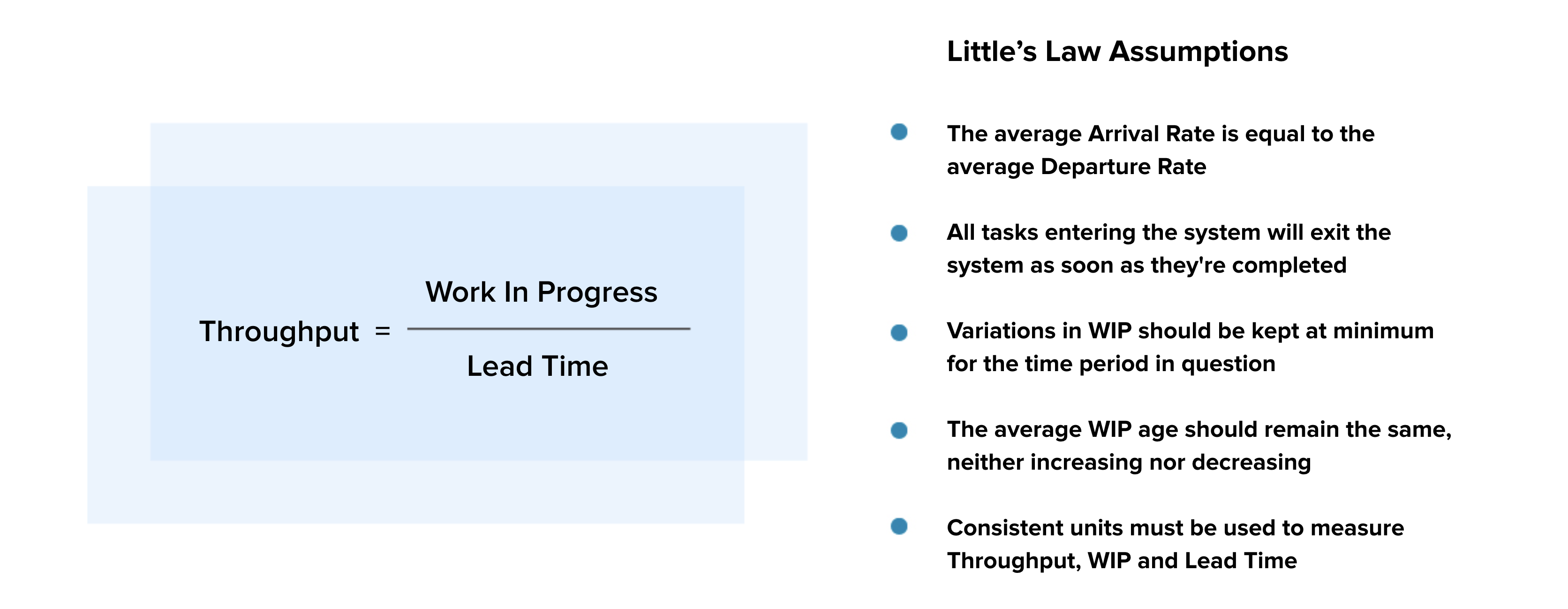 $\text{Throughput} = \frac{\text{Work In Progress}}{\text{Lead Time}}$

Little’s Law Assumptions

- The average Arrival Rate is equal to the average Departure Rate
- All tasks entering the system will exit the system as soon as they're completed
- Variations in WIP should be kept at minimum for the time period in question
- The average WIP age should remain the same, neither increasing nor decreasing
- Consistent units must be used to measure Throughput, WIP and Lead Time